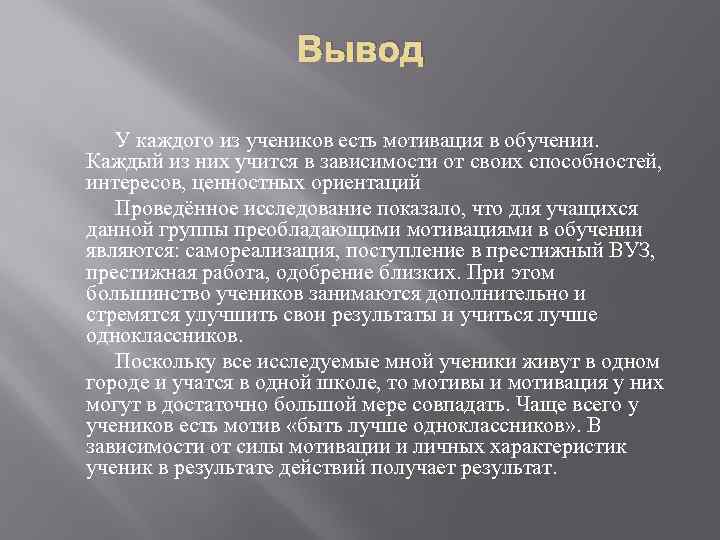 Вывод

У каждого из учеников есть мотивация в обучении. Каждый из них учится в зависимости от своих способностей, интересов, ценностных ориентаций

Проведённое исследование показало, что для учащихся данной группы преобладающими мотивациями в обучении являются: самореализация, поступление в престижный ВУЗ, престижная работа, одобрение близких. При этом большинство учеников занимаются дополнительно и стремятся улучшить свои результаты и учиться лучше одноклассников.

Поскольку все исследуемые мной ученики живут в одном городе и учатся в одной школе, то мотивы и мотивация у них могут в достаточно большой мере совпадать. Чаще всего у учеников есть мотив «быть лучше одноклассников». В зависимости от силы мотивации и личных характеристик ученик в результате действий получает результат.